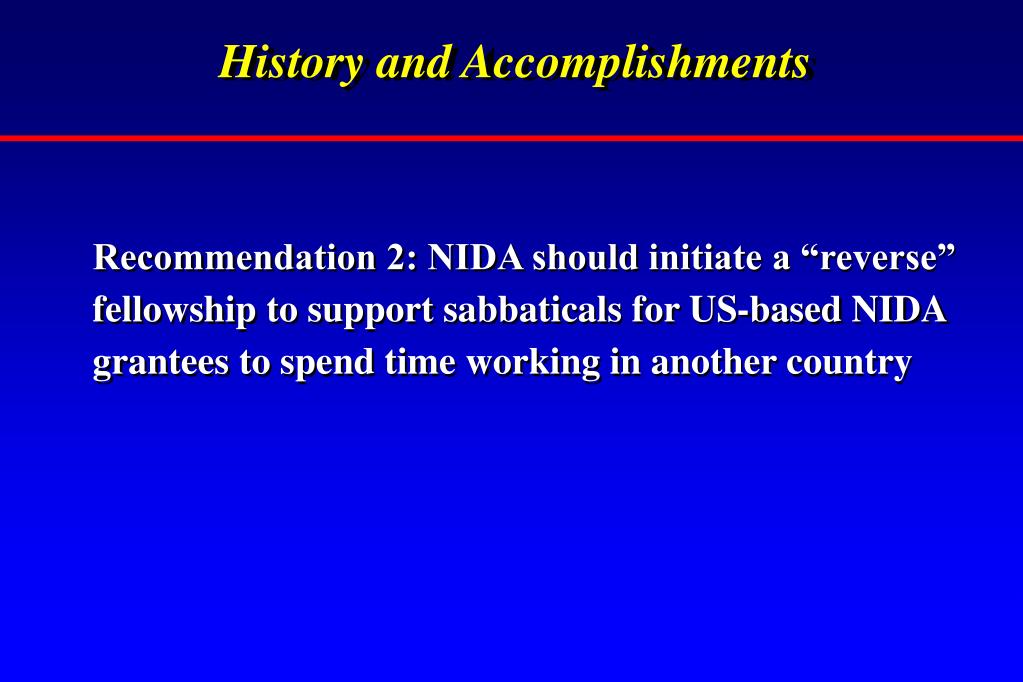 History and Accomplishments

Recommendation 2: NIDA should initiate a “reverse” fellowship to support sabbaticals for US-based NIDA grantees to spend time working in another country